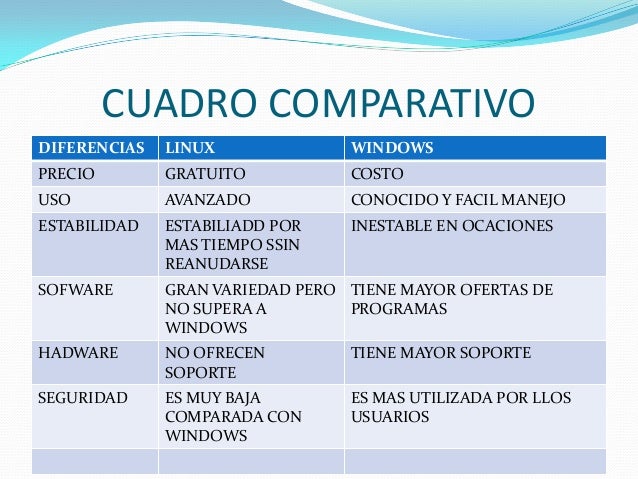 CUADRO COMPARATIVO

| DIFERENCIAS | LINUX | WINDOWS |
|---|---|---|
| PRECIO | GRATUITO | COSTO |
| USO | AVANZADO | CONOCIDO Y FACIL MANEJO |
| ESTABILIDAD | ESTABILIADD POR MAS TIEMPO SSIN REANUDARSE | INESTABLE EN OCACIONES |
| SOFWARE | GRAN VARIEDAD PERO NO SUPERA A WINDOWS | TIENE MAYOR OFERTAS DE PROGRAMAS |
| HADWARE | NO OFRECEN SOPORTE | TIENE MAYOR SOPORTE |
| SEGURIDAD | ES MUY BAJA COMPARADA CON WINDOWS | ES MAS UTILIZADA POR LLOS USUARIOS |
| | | |